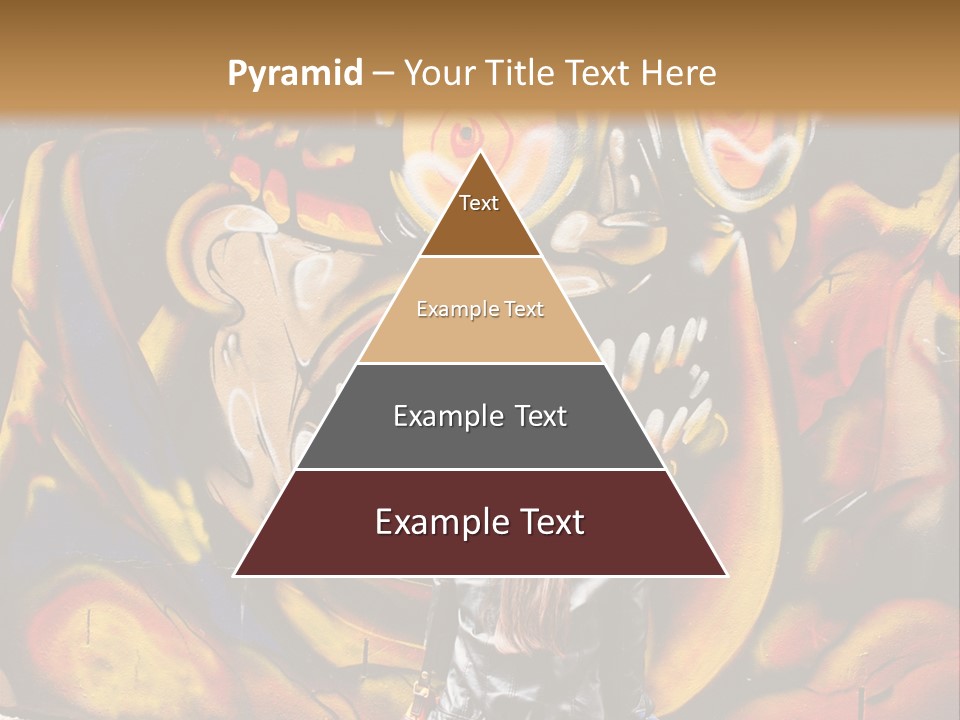 Pyramid – Your Title Text Here

Text

Example Text

Example Text

Example Text